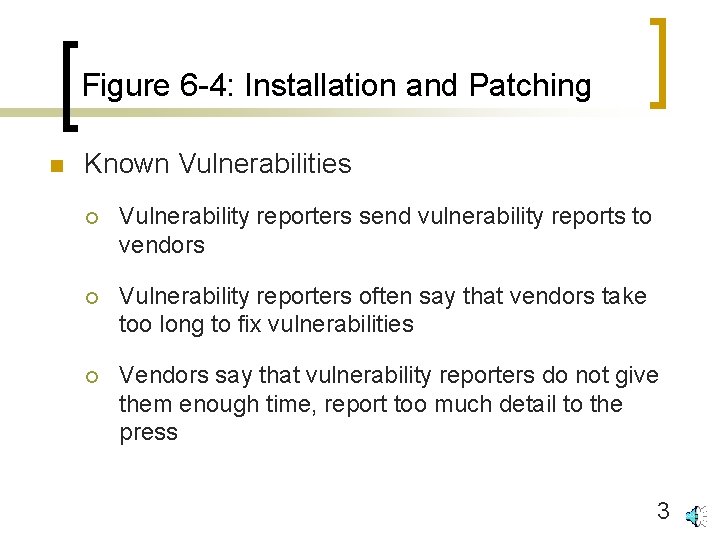 Figure 6-4: Installation and Patching

Known Vulnerabilities

Vulnerability reporters send vulnerability reports to vendors

Vulnerability reporters often say that vendors take too long to fix vulnerabilities

Vendors say that vulnerability reporters do not give them enough time, report too much detail to the press

3